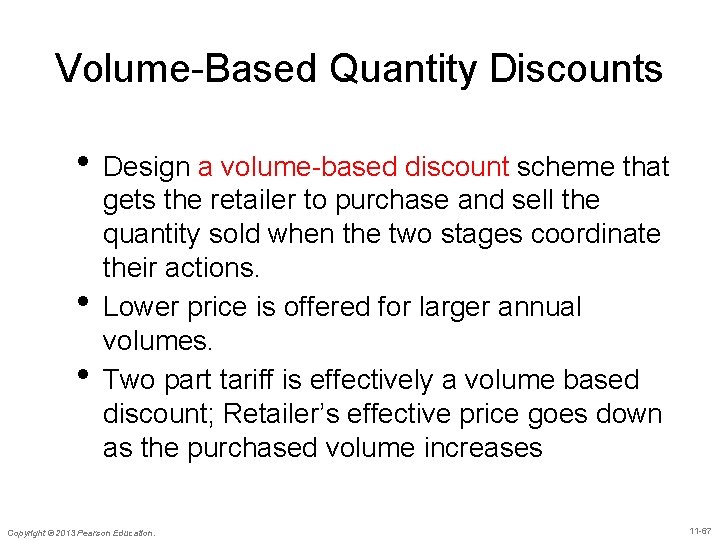 Volume-Based Quantity Discounts

• Design a volume-based discount scheme that gets the retailer to purchase and sell the quantity sold when the two stages coordinate their actions.

• Lower price is offered for larger annual volumes.

• Two part tariff is effectively a volume based discount; Retailer's effective price goes down as the purchased volume increases

Copyright © 2013 Pearson Education.

11-67